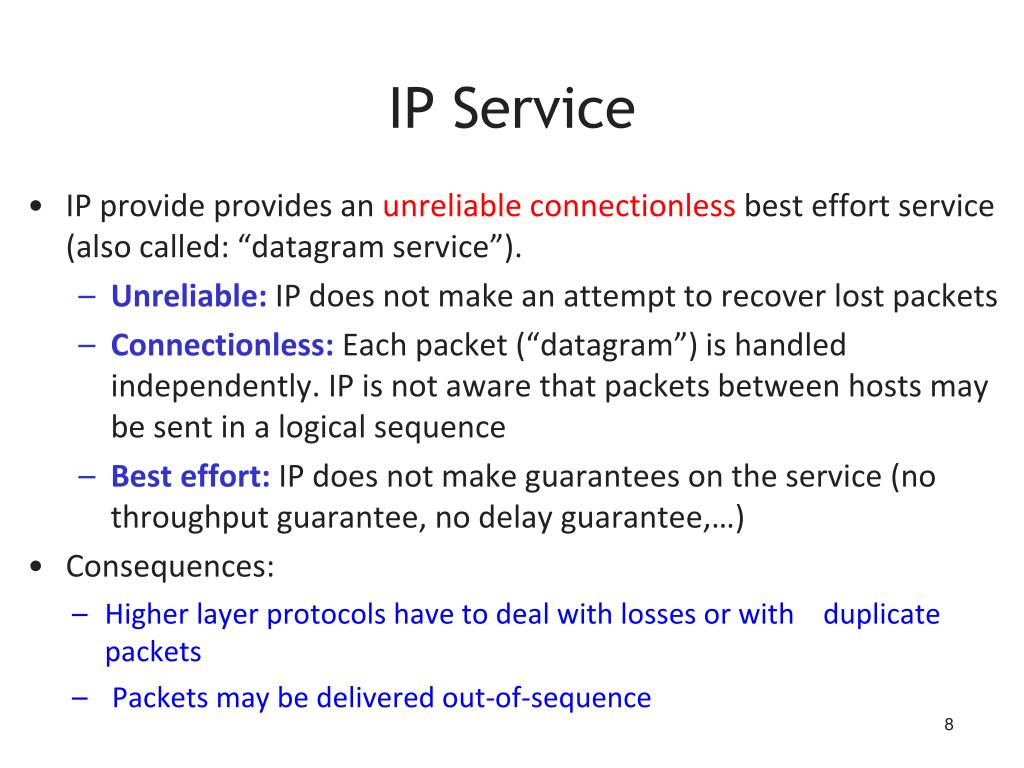 IP Service

• IP provide provides an unreliable connectionless best effort service (also called: “datagram service”).
– Unreliable: IP does not make an attempt to recover lost packets
– Connectionless: Each packet (“datagram”) is handled independently. IP is not aware that packets between hosts may be sent in a logical sequence
– Best effort: IP does not make guarantees on the service (no throughput guarantee, no delay guarantee,…)
• Consequences:
– Higher layer protocols have to deal with losses or with duplicate packets
– Packets may be delivered out-of-sequence

8